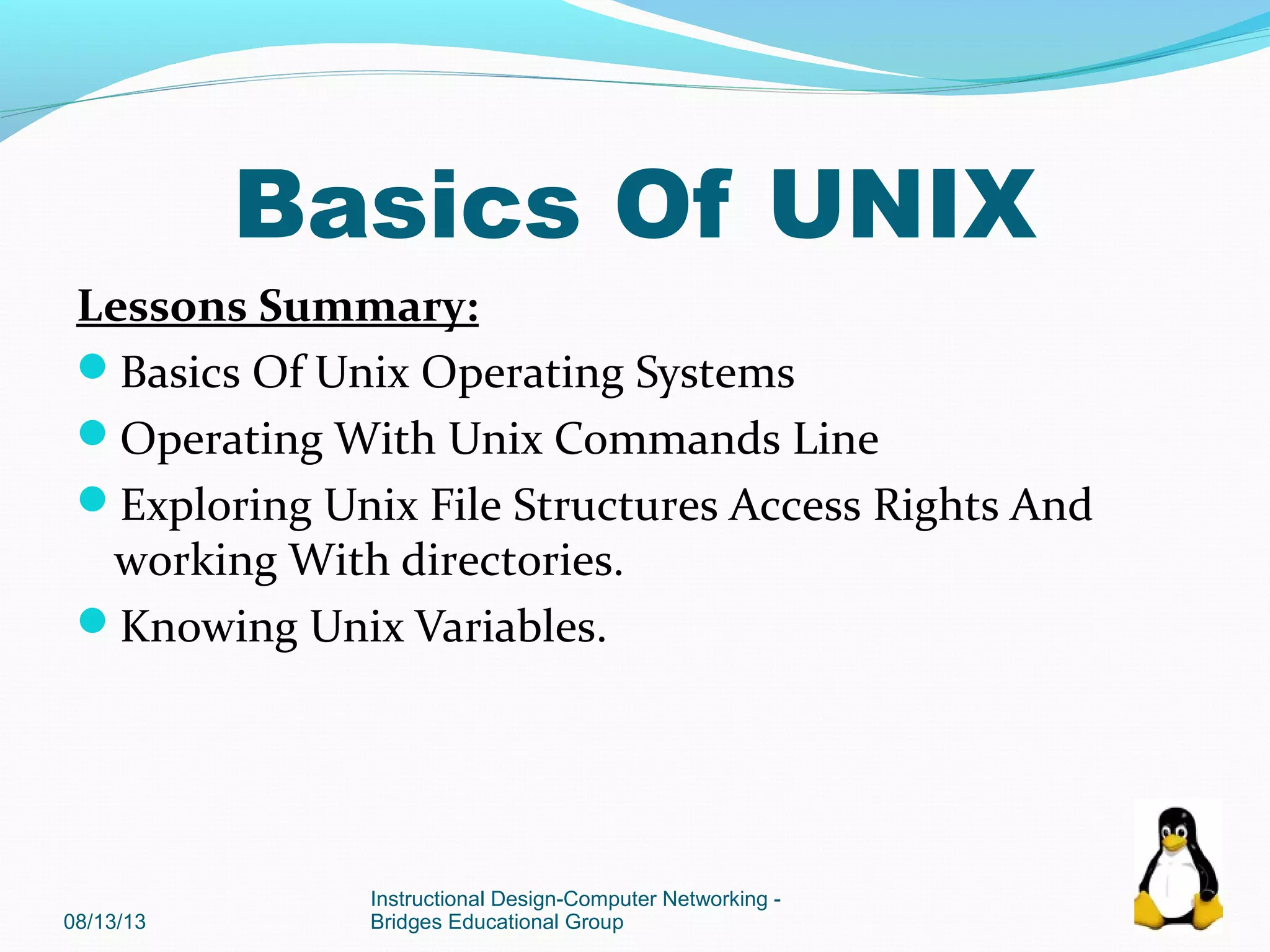 Basics Of UNIX

Lessons Summary:

- Basics Of Unix Operating Systems
- Operating With Unix Commands Line
- Exploring Unix File Structures Access Rights And working With directories.
- Knowing Unix Variables.

08/13/13

Instructional Design-Computer Networking - Bridges Educational Group